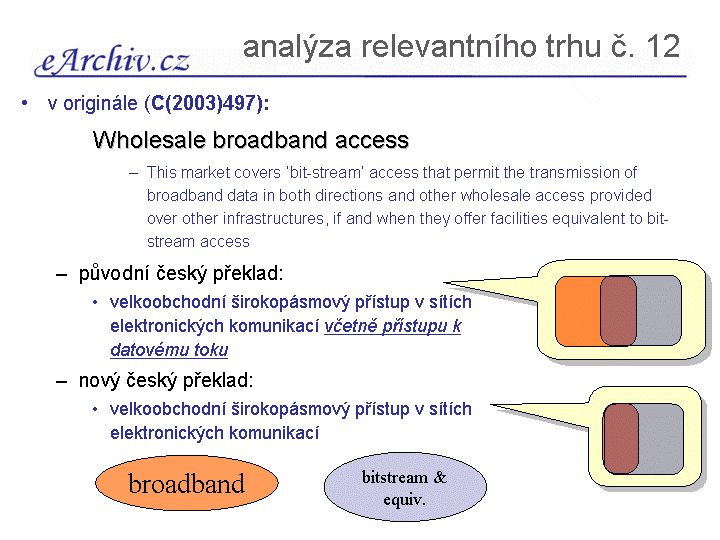 eArchiv.cz

analýza relevantního trhu č. 12

• v originále (C(2003)497):

Wholesale broadband access

– This market covers 'bit-stream' access that permit the transmission of broadband data in both directions and other wholesale access provided over other infrastructures, if and when they offer facilities equivalent to bit-stream access

– původní český překlad:

• velkoobchodní širokopásmový přístup v sítích elektronických komunikací včetně přístupu k datovému toku

– nový český překlad:

• velkoobchodní širokopásmový přístup v sítích elektronických komunikací

broadband

bitstream & equiv.